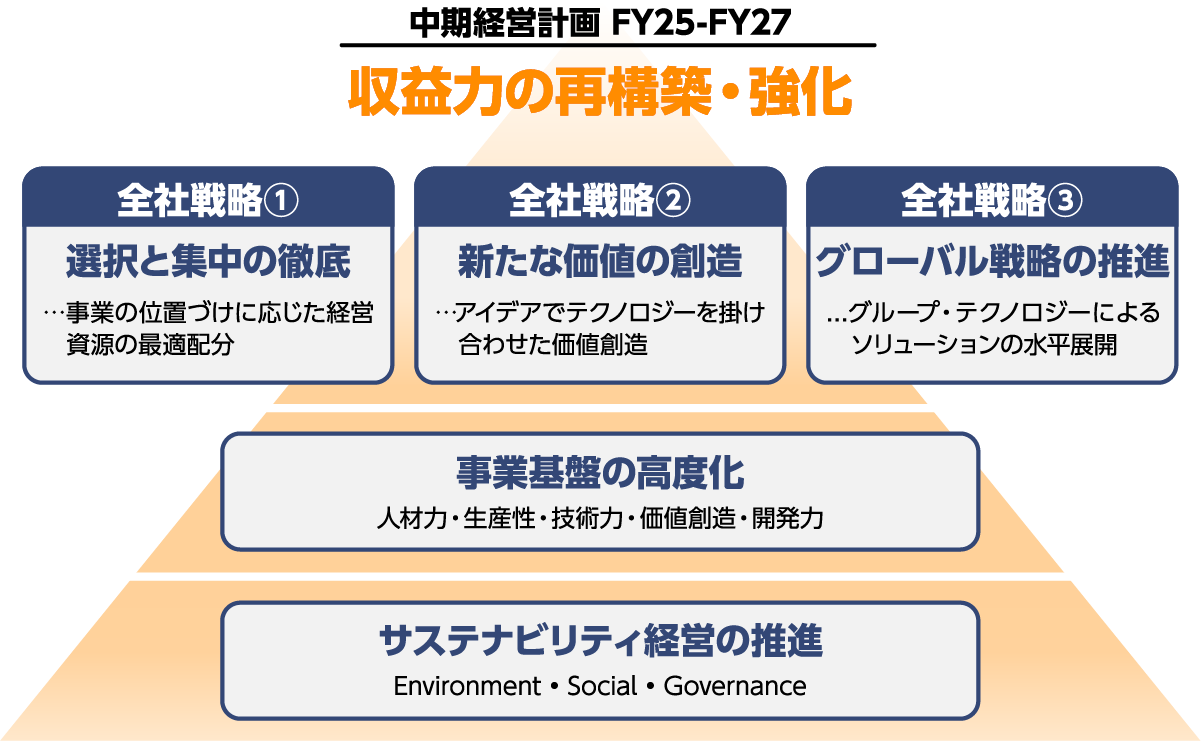 中期経営計画 FY25-FY27

収益力の再構築・強化

全社戦略①

選択と集中の徹底

…事業の位置づけに応じた経営資源の最適配分

全社戦略②

新たな価値の創造

…アイデアでテクノロジーを掛け合わせた価値創造

全社戦略③

グローバル戦略の推進

…グループ・テクノロジーによるソリューションの水平展開

事業基盤の高度化

人材力・生産性・技術力・価値創造・開発力

サステナビリティ経営の推進

Environment • Social • Governance